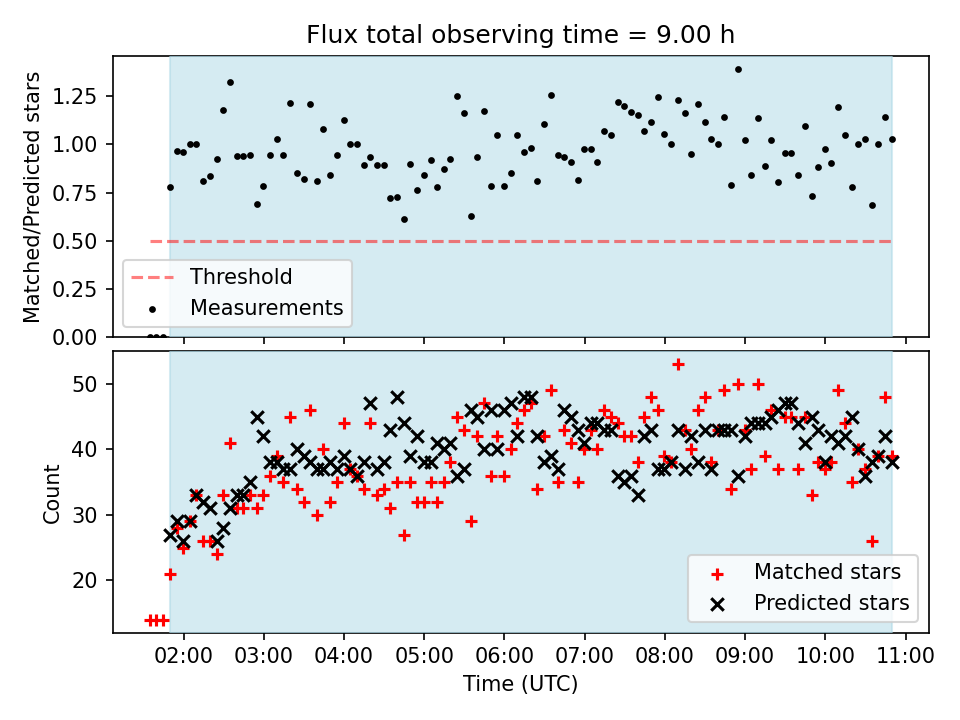 Flux total observing time = 9.00 h

Matched/Predicted stars

1.25
1.00
0.75
0.50
0.25
0.00

Threshold
Measurements

Count

50
40
30
20

Matched stars
Predicted stars

02:00 03:00 04:00 05:00 06:00 07:00 08:00 09:00 10:00 11:00

Time (UTC)